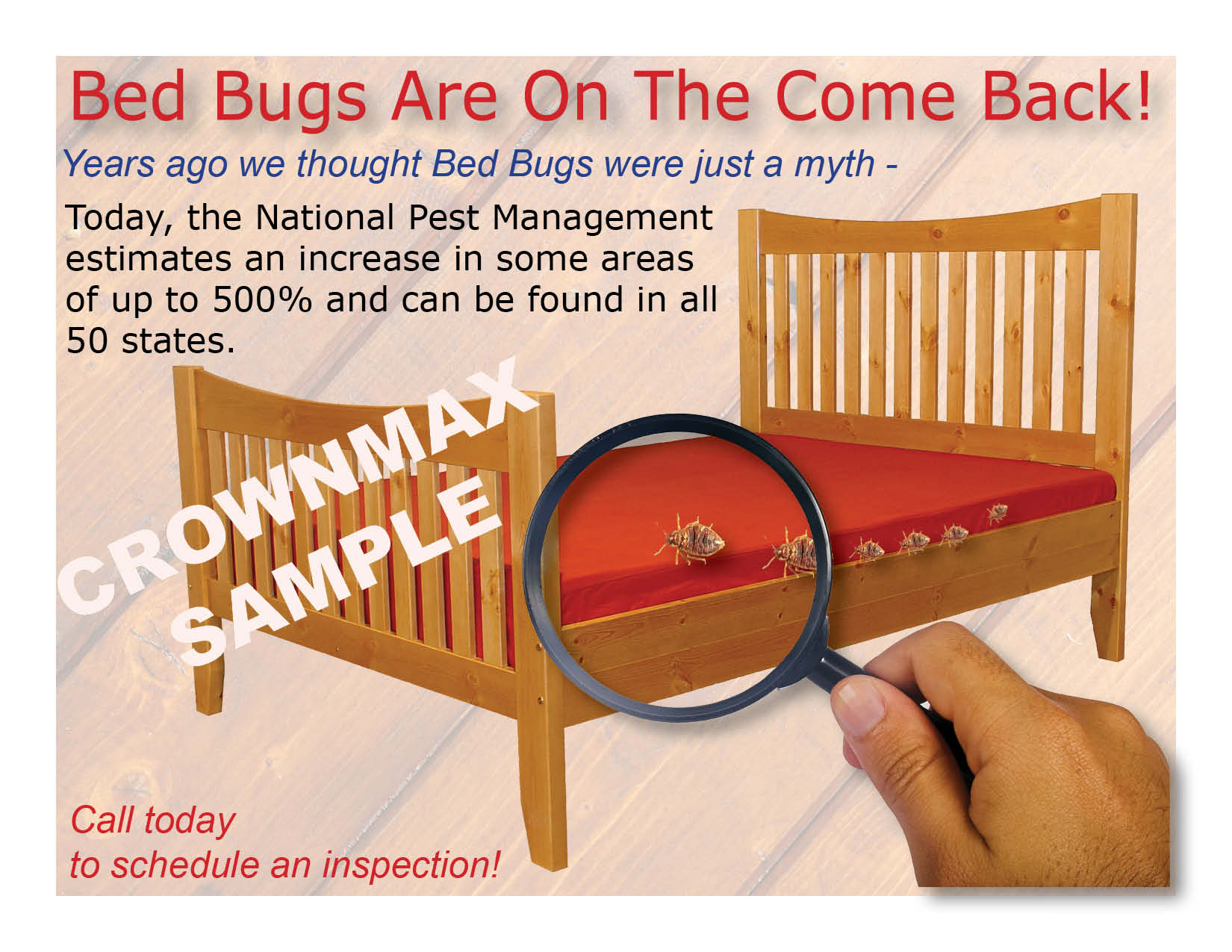 Bed Bugs Are On The Come Back!

Years ago we thought Bed Bugs were just a myth -

Today, the National Pest Management estimates an increase in some areas of up to 500% and can be found in all 50 states.

CROWNMAX SAMPLE

Call today to schedule an inspection!